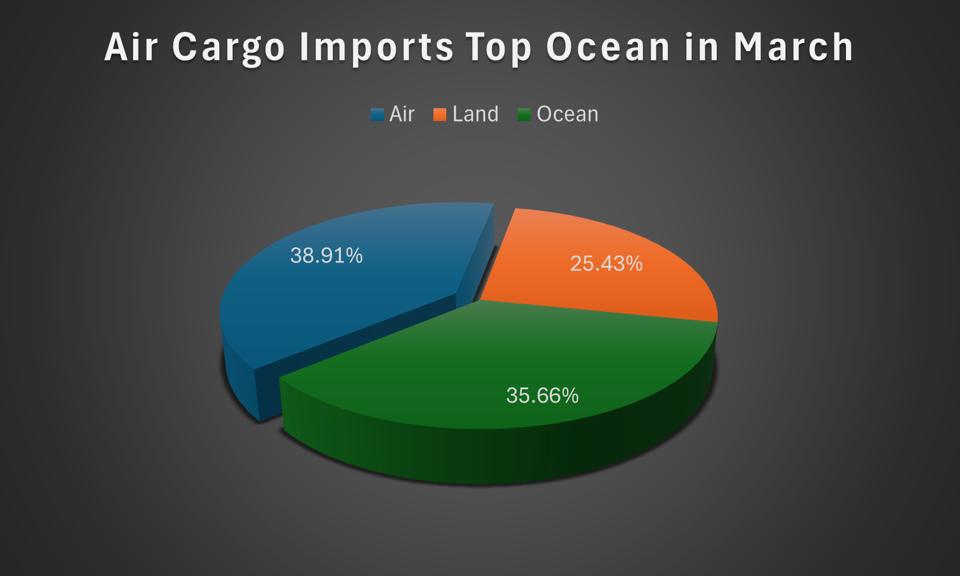 Air Cargo Imports Top Ocean in March

Air Land Ocean

38.91%

25.43%

35.66%